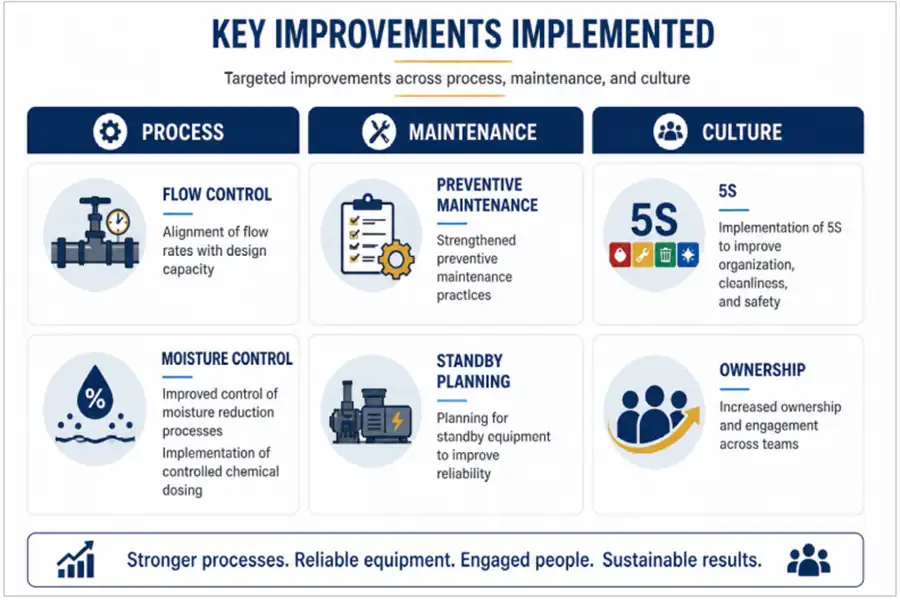 KEY IMPROVEMENTS IMPLEMENTED

Targeted improvements across process, maintenance, and culture

PROCESS

FLOW CONTROL

Alignment of flow rates with design capacity

MOISTURE CONTROL

%

Improved control of moisture reduction processes

Implementation of controlled chemical dosing

MAINTENANCE

PREVENTIVE MAINTENANCE

Strengthened preventive maintenance practices

STANDBY PLANNING

Planning for standby equipment to improve reliability

CULTURE

5S

5S

Implementation of 5S to improve organization, cleanliness, and safety

OWNERSHIP

Increased ownership and engagement across teams

Stronger processes. Reliable equipment. Engaged people. Sustainable results.